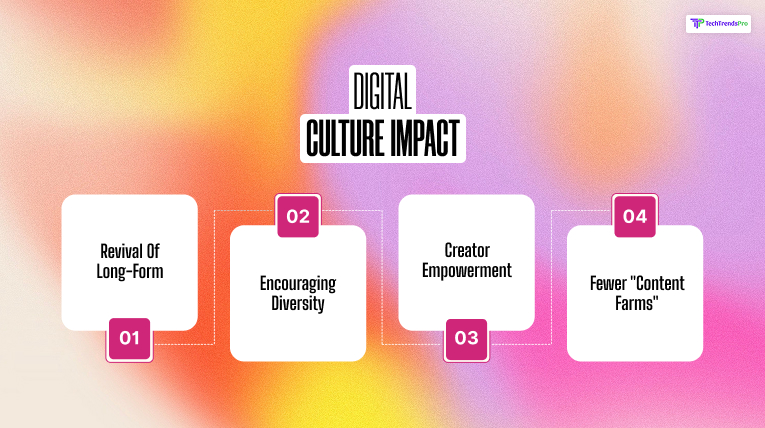 TechTrendsPro

DIGITAL
CULTURE IMPACT

Revival Of Long-Form

01

02

Encouraging Diversity

Creator Empowerment

03

04

Fewer "Content Farms"